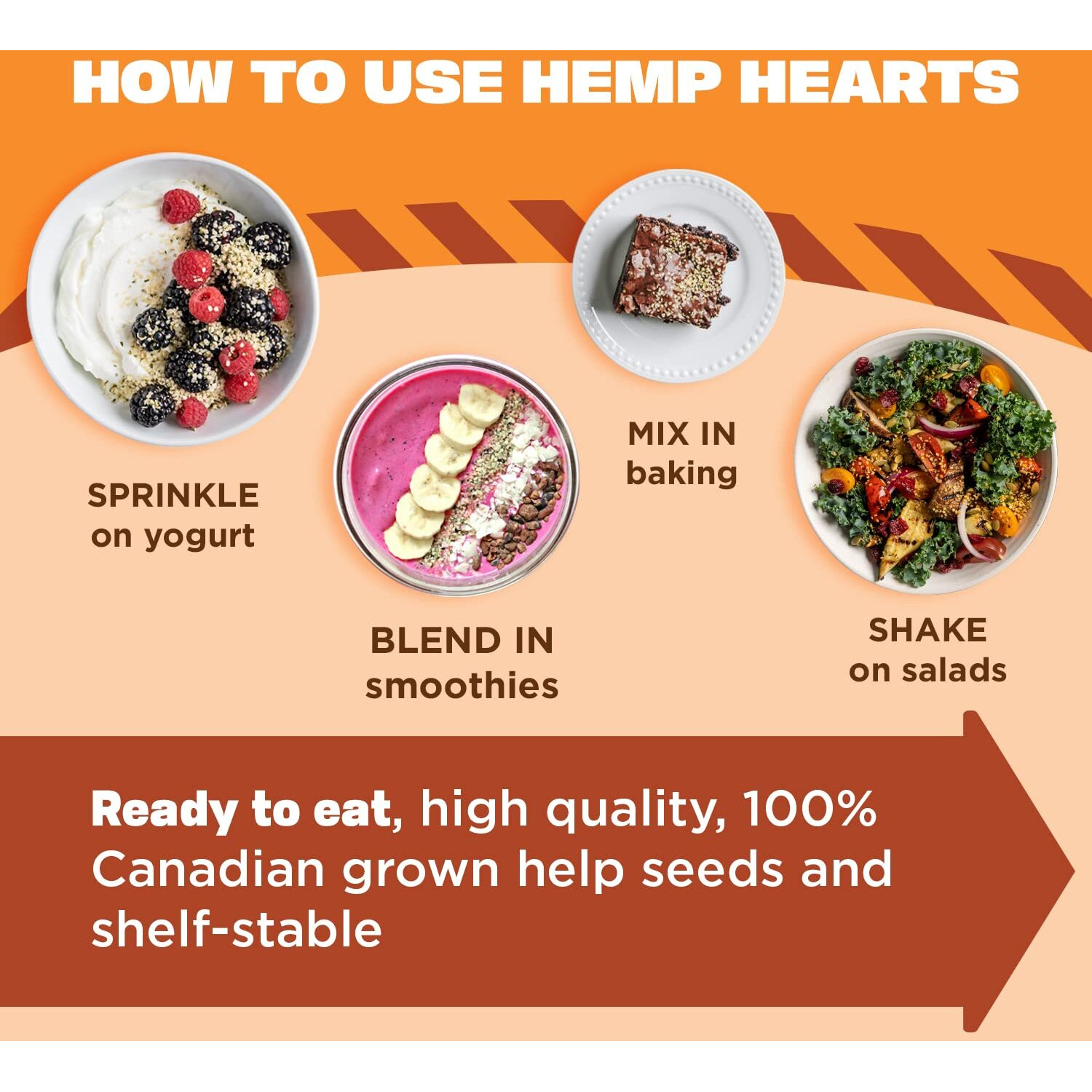 HOW TO USE HEMP HEARTS

SPRINKLE
on yogurt

BLEND IN
smoothies

MIX IN
baking

SHAKE
on salads

Ready to eat, high quality, 100% Canadian grown help seeds and shelf-stable